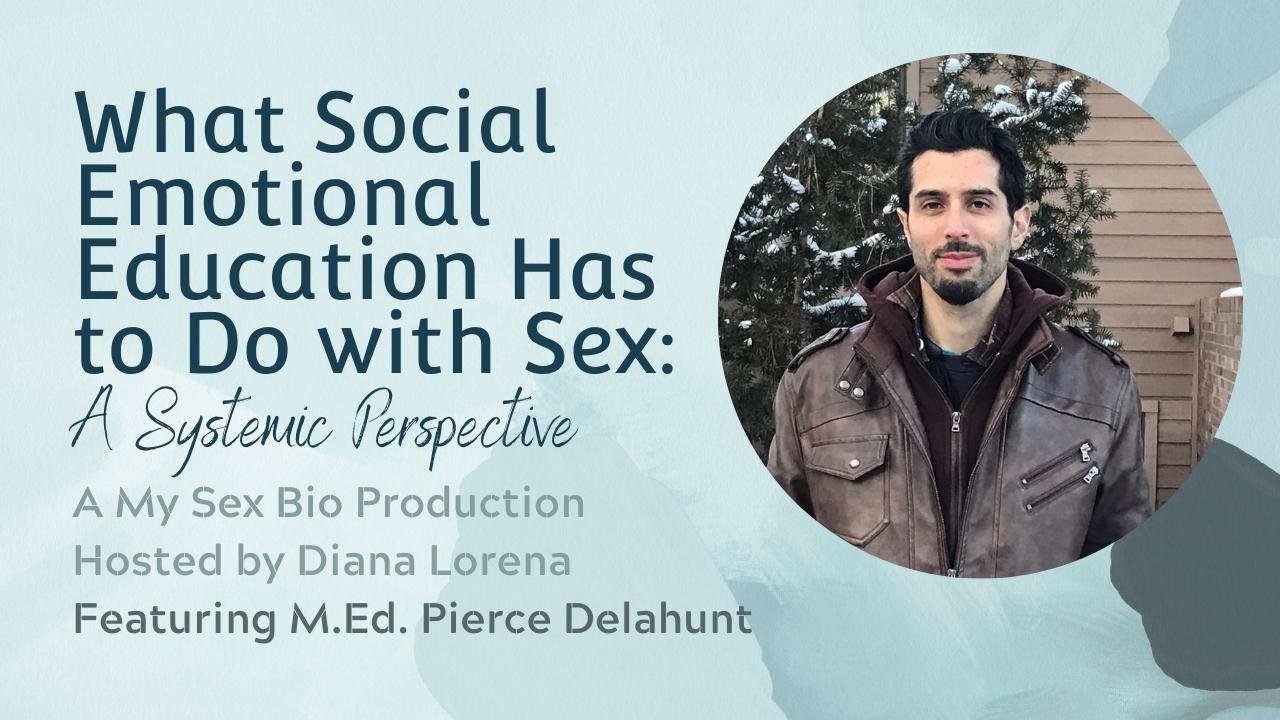 What Social Emotional Education Has to Do with Sex:
A Systemic Perspective

A My Sex Bio Production
Hosted by Diana Lorena
Featuring M.Ed. Pierce Delahunt